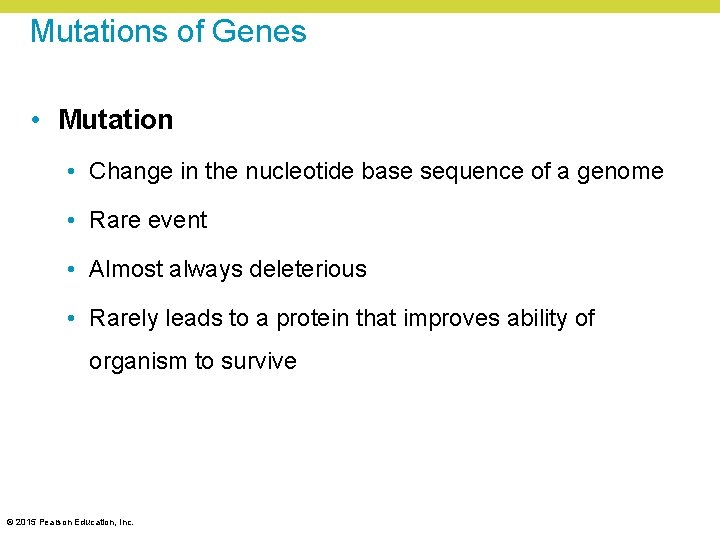 Mutations of Genes

• Mutation

• Change in the nucleotide base sequence of a genome

• Rare event

• Almost always deleterious

• Rarely leads to a protein that improves ability of organism to survive

© 2015 Pearson Education, Inc.